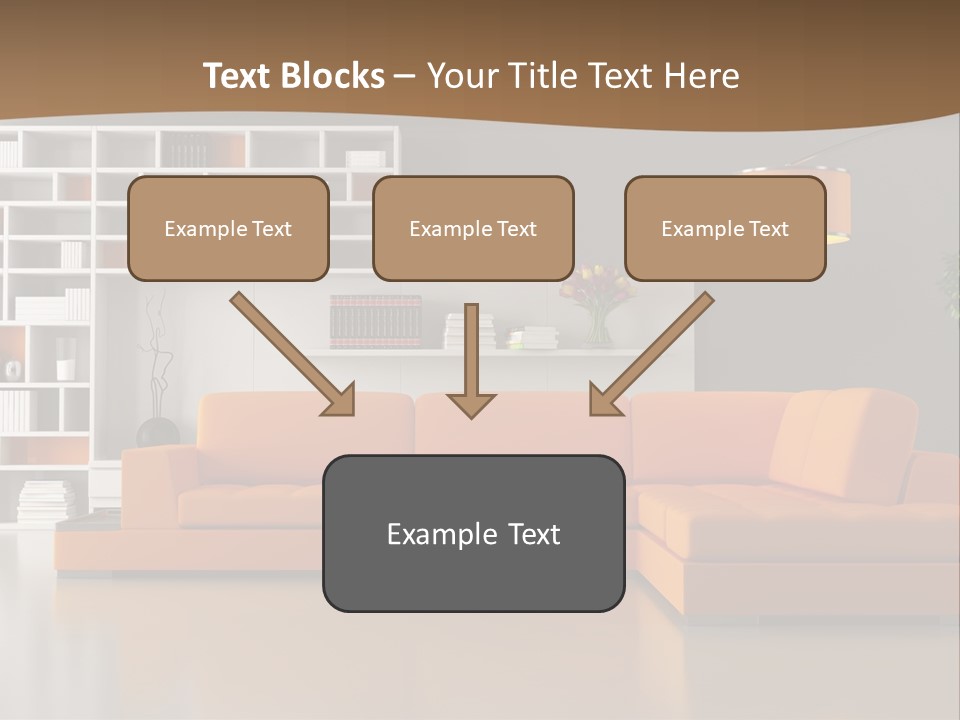 Text Blocks – Your Title Text Here

Example Text

Example Text

Example Text

Example Text